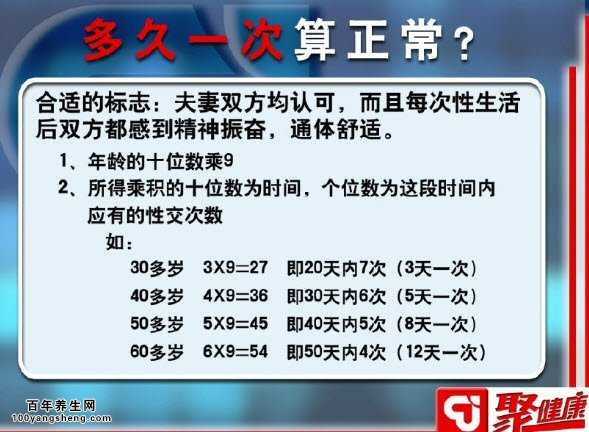 多久一次算正常？

合适的标志：夫妻双方均认可，而且每次性生活后双方都感到精神振奋，通体舒适。

1、年龄的十位数乘9

2、所得乘积的十位数为时间，个位数为这段时间内应有的性交次数

如：

30多岁 3X9=27 即20天内7次（3天一次）

40多岁 4X9=36 即30天内6次（5天一次）

50多岁 5X9=45 即40天内5次（8天一次）

60多岁 6X9=54 即50天内4次（12天一次）

百年养生网
100yangsheng.com

聚健康